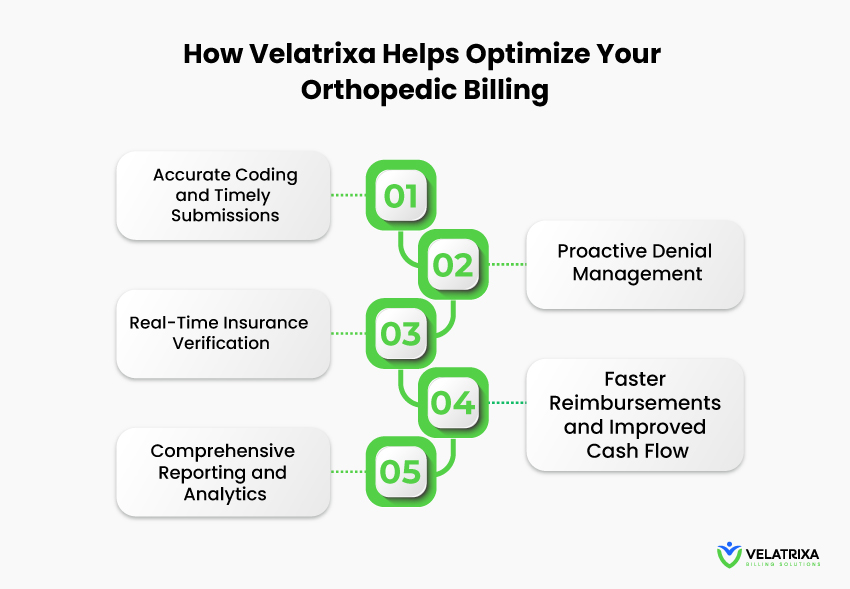 How Velatrixa Helps Optimize Your Orthopedic Billing

Accurate Coding and Timely Submissions

01

02

Proactive Denial Management

Real-Time Insurance Verification

03

04

Faster Reimbursements and Improved Cash Flow

Comprehensive Reporting and Analytics

05

VELATRIXA
BILLING SOLUTIONS